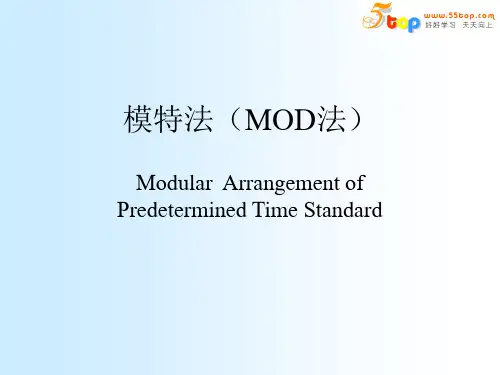 5top www.55top.com 好好学习 天天向上

模特法（MOD法）

Modular Arrangement of Predetermined Time Standard